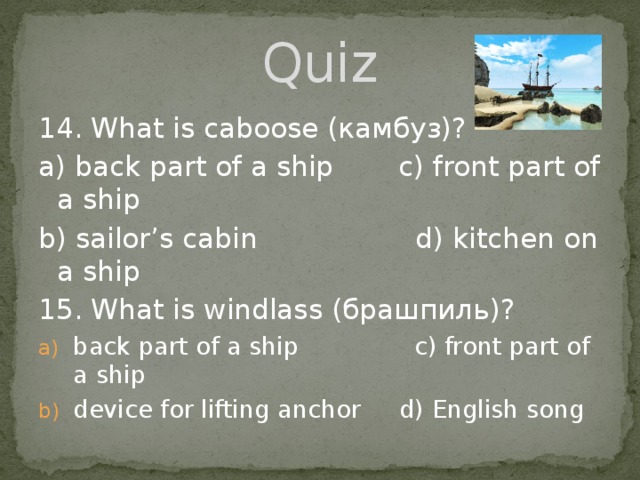 Quiz

14. What is caboose (камбуз)?

a) back part of a ship c) front part of a ship

b) sailor’s cabin d) kitchen on a ship

15. What is windlass (брашпиль)?

a) back part of a ship c) front part of a ship

b) device for lifting anchor d) English song